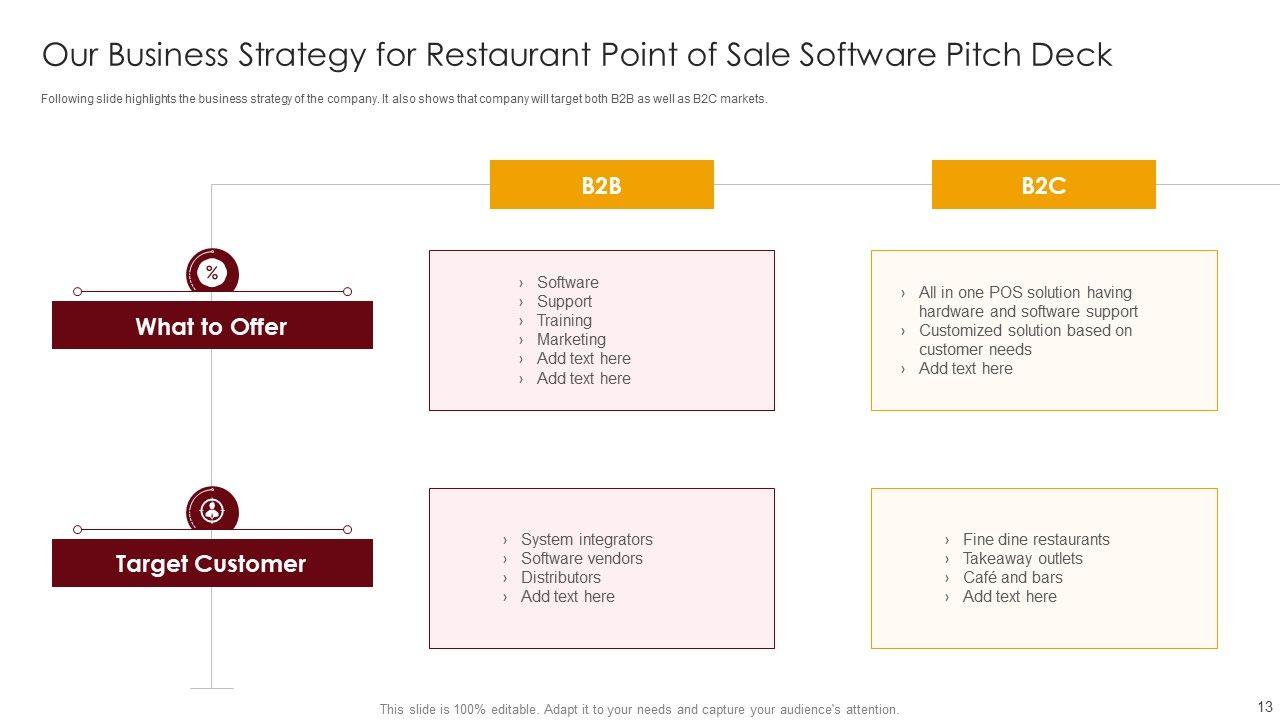 Our Business Strategy for Restaurant Point of Sale Software Pitch Deck

Following slide highlights the business strategy of the company. It also shows that company will target both B2B as well as B2C markets.

B2B

B2C

%

What to Offer

› Software
› Support
› Training
› Marketing
› Add text here
› Add text here

› All in one POS solution having hardware and software support
› Customized solution based on customer needs
› Add text here

Target Customer

› System integrators
› Software vendors
› Distributors
› Add text here

› Fine dine restaurants
› Takeaway outlets
› Café and bars
› Add text here

This slide is 100% editable. Adapt it to your needs and capture your audience's attention.

13